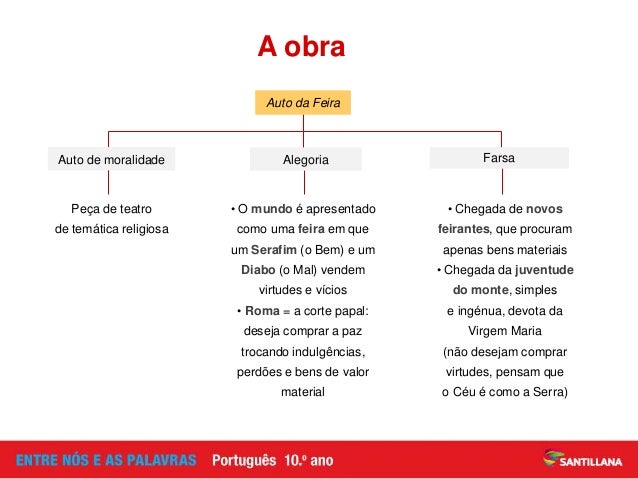 A obra

Auto da Feira

Auto de moralidade

Peça de teatro de temática religiosa

Alegoria

• O mundo é apresentado como uma feira em que um Serafim (o Bem) e um Diabo (o Mal) vendem virtudes e vícios
• Roma = a corte papal: deseja comprar a paz trocando indulgências, perdões e bens de valor material

Farsa

• Chegada de novos feirantes, que procuram apenas bens materiais
• Chegada da juventude do monte, simples e ingénua, devota da Virgem Maria (não desejam comprar virtudes, pensam que o Céu é como a Serra)

ENTRE NÓS E AS PALAVRAS Português 10.º ano

SANTILLANA